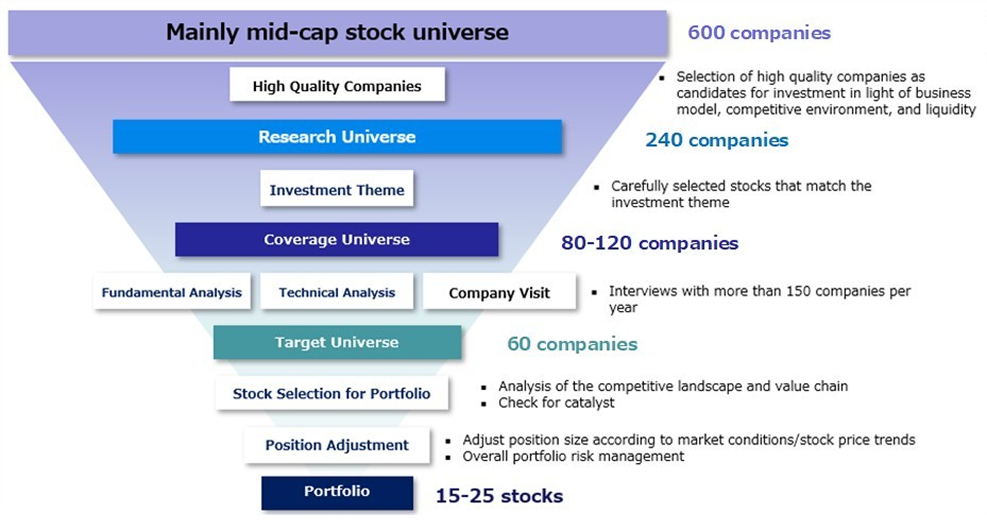 Mainly mid-cap stock universe

600 companies

High Quality Companies

▪ Selection of high quality companies as candidates for investment in light of business model, competitive environment, and liquidity

Research Universe

240 companies

Investment Theme

▪ Carefully selected stocks that match the investment theme

Coverage Universe

80-120 companies

Fundamental Analysis

Technical Analysis

Company Visit

▪ Interviews with more than 150 companies per year

Target Universe

60 companies

Stock Selection for Portfolio

▪ Analysis of the competitive landscape and value chain
▪ Check for catalyst

Position Adjustment

▪ Adjust position size according to market conditions/stock price trends
▪ Overall portfolio risk management

Portfolio

15-25 stocks